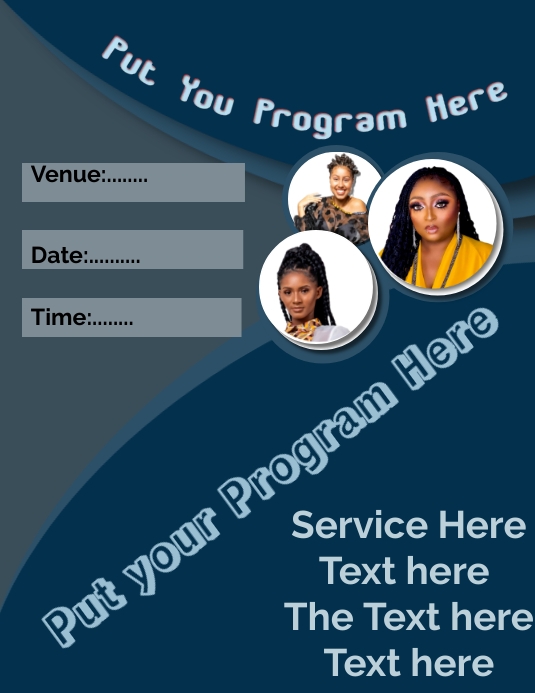 Put You Program Here

Venue:........

Date:..........

Time:........

Put your Program Here

Service Here
Text here
The Text here
Text here